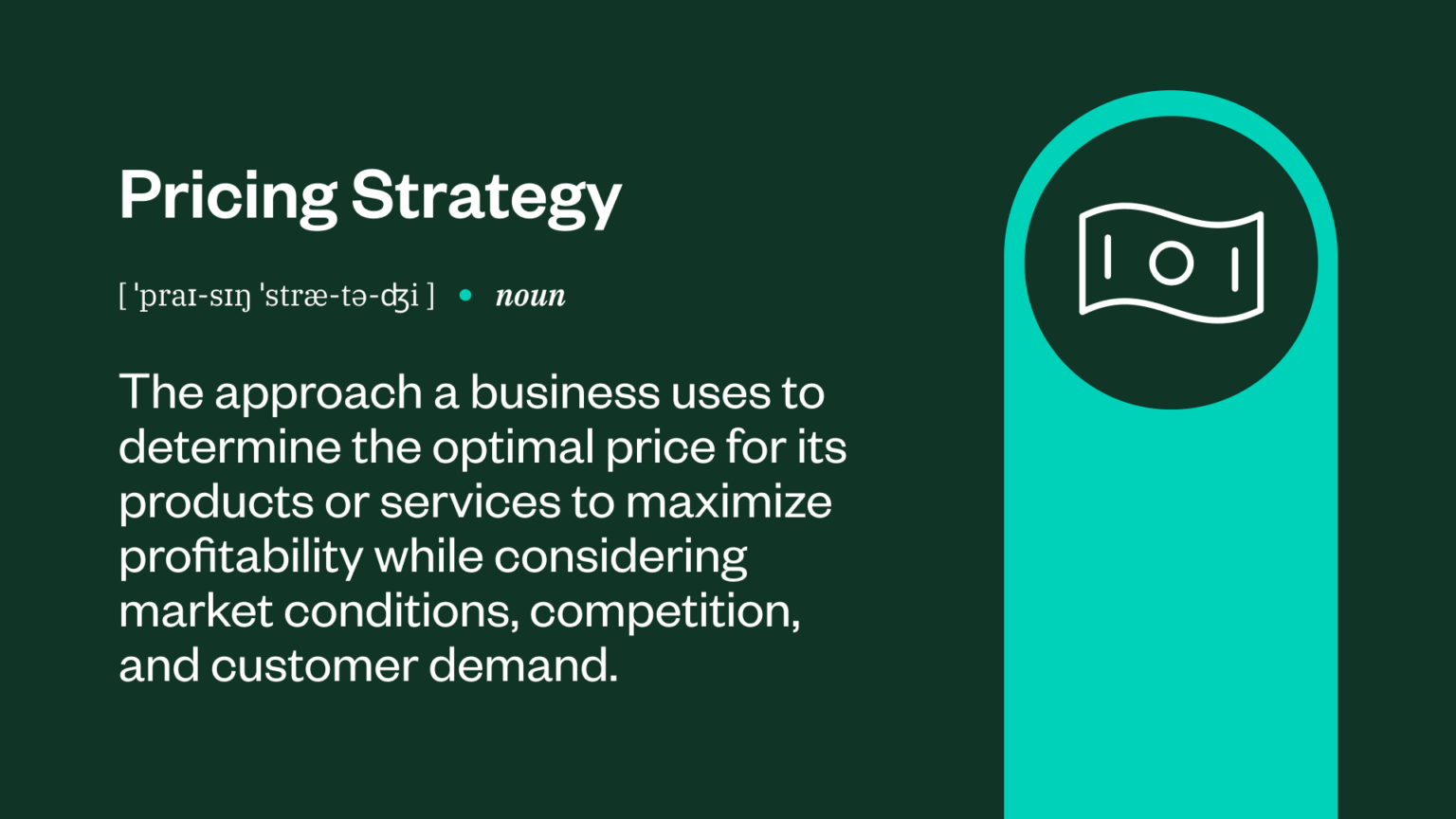 Pricing Strategy

[ ˈpraɪ-sɪŋ ˈstræ-tə-ʤi ] • noun

The approach a business uses to determine the optimal price for its products or services to maximize profitability while considering market conditions, competition, and customer demand.